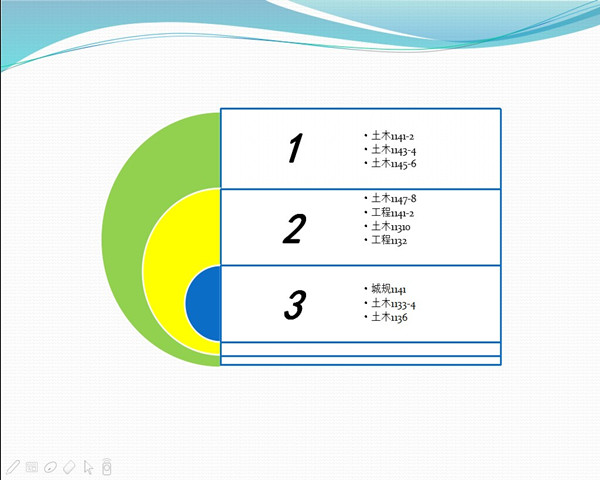 1

• 土木1141-2
• 土木1143-4
• 土木1145-6

2

• 土木1147-8
• 工程1141-2
• 土木11310
• 工程1132

3

• 城规1141
• 土木1133-4
• 土木1136